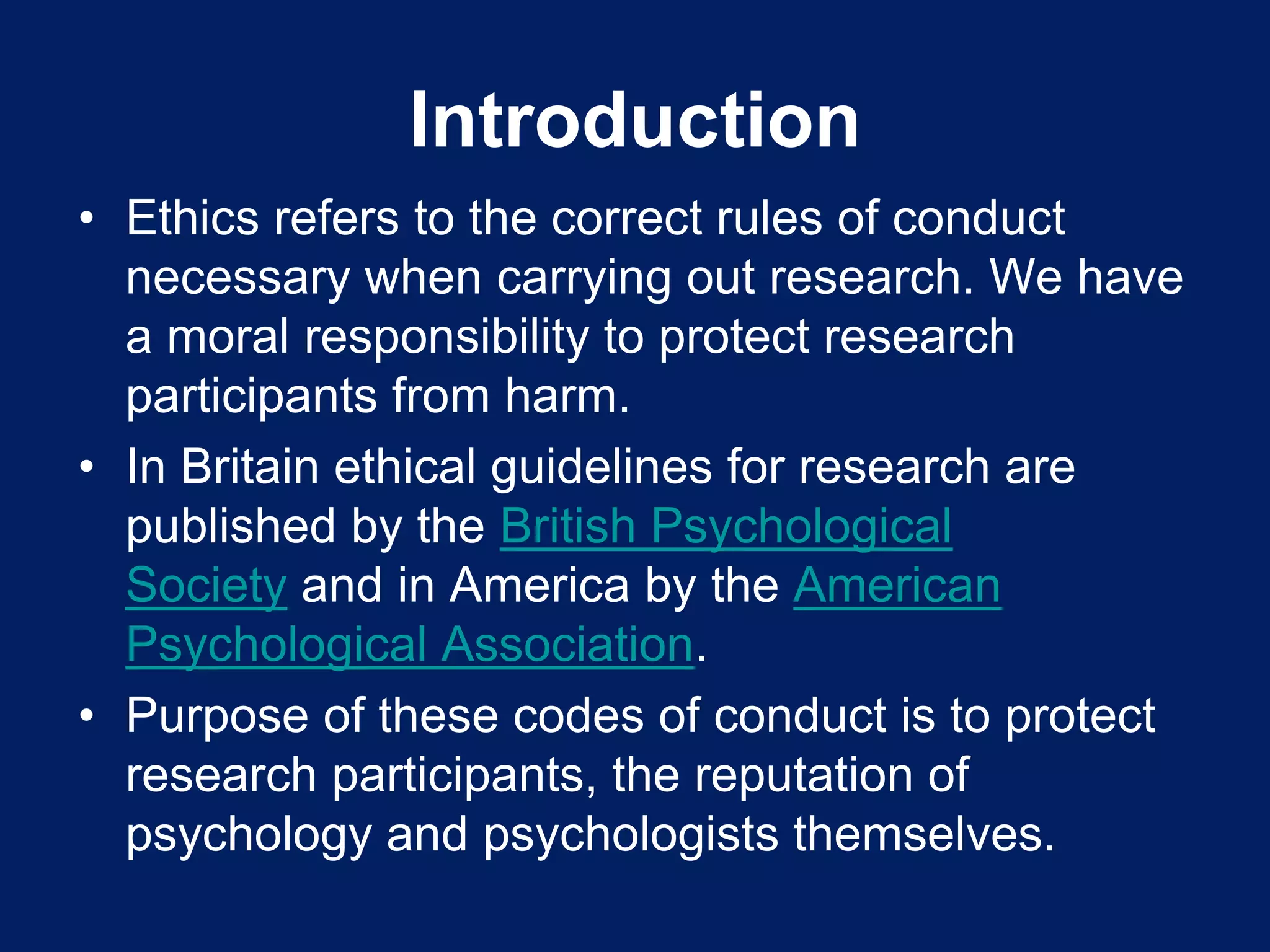 Introduction

• Ethics refers to the correct rules of conduct necessary when carrying out research. We have a moral responsibility to protect research participants from harm.

• In Britain ethical guidelines for research are published by the British Psychological Society and in America by the American Psychological Association.

• Purpose of these codes of conduct is to protect research participants, the reputation of psychology and psychologists themselves.